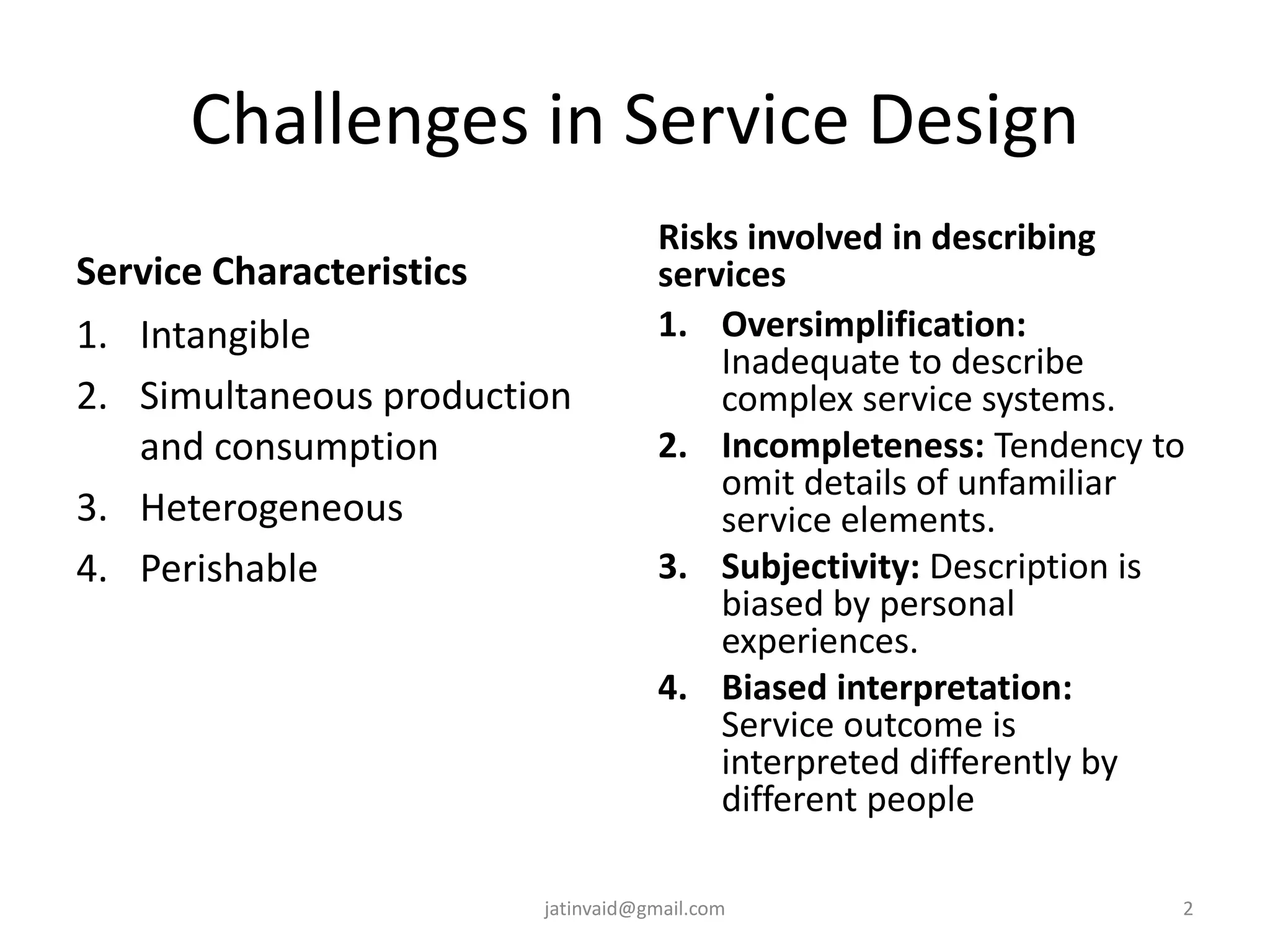 Challenges in Service Design

Service Characteristics

1. Intangible
2. Simultaneous production and consumption
3. Heterogeneous
4. Perishable

Risks involved in describing services

1. Oversimplification: Inadequate to describe complex service systems.
2. Incompleteness: Tendency to omit details of unfamiliar service elements.
3. Subjectivity: Description is biased by personal experiences.
4. Biased interpretation: Service outcome is interpreted differently by different people

jatinvaid@gmail.com

2